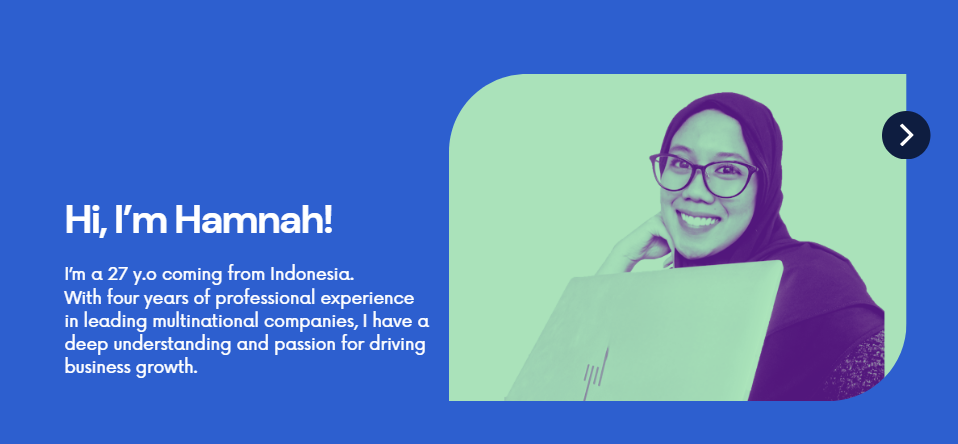 Hi, I'm Hamnah!

I'm a 27 y.o coming from Indonesia.
With four years of professional experience in leading multinational companies, I have a deep understanding and passion for driving business growth.